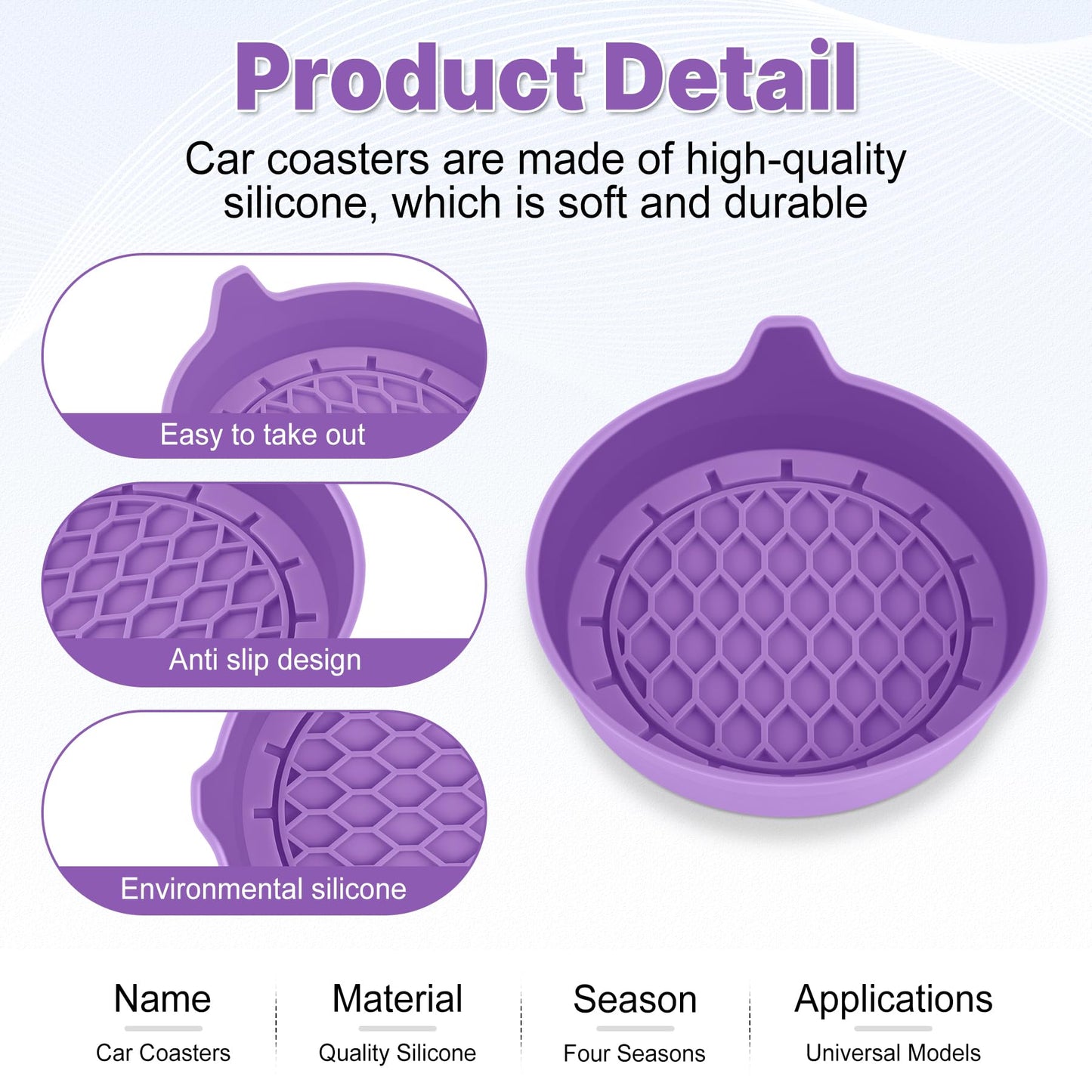 Product Detail

Car coasters are made of high-quality silicone, which is soft and durable

Easy to take out

Anti slip design

Environmental silicone

| Name | Material | Season | Applications |
|---|---|---|---|
| Car Coasters | Quality Silicone | Four Seasons | Universal Models |